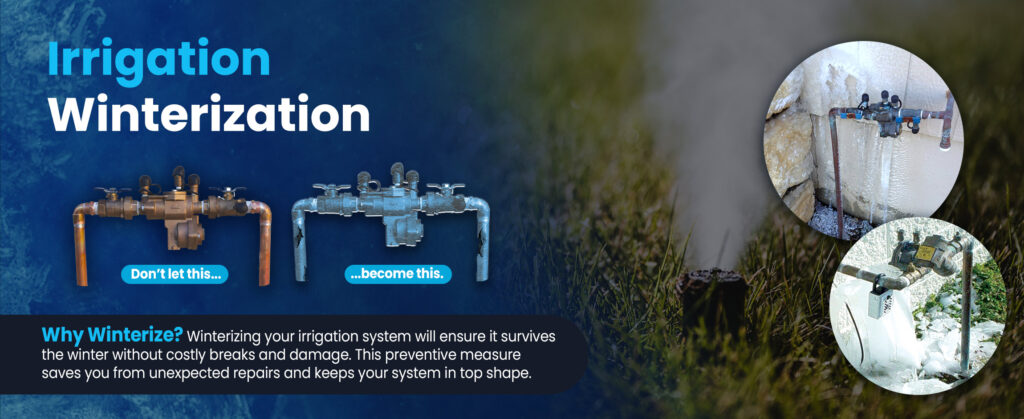 Irrigation Winterization

Don't let this...

...become this.

Why Winterize? Winterizing your irrigation system will ensure it survives the winter without costly breaks and damage. This preventive measure saves you from unexpected repairs and keeps your system in top shape.